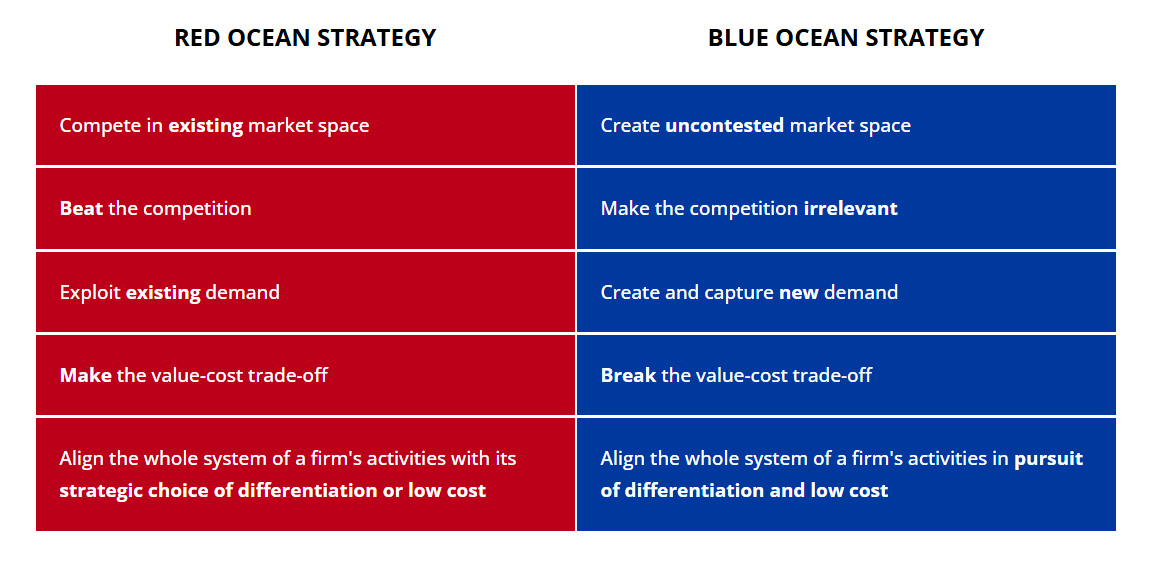 | RED OCEAN STRATEGY | BLUE OCEAN STRATEGY |
|---|---|
| Compete in existing market space | Create uncontested market space |
| Beat the competition | Make the competition irrelevant |
| Exploit existing demand | Create and capture new demand |
| Make the value-cost trade-off | Break the value-cost trade-off |
| Align the whole system of a firm's activities with its strategic choice of differentiation or low cost | Align the whole system of a firm's activities in pursuit of differentiation and low cost |